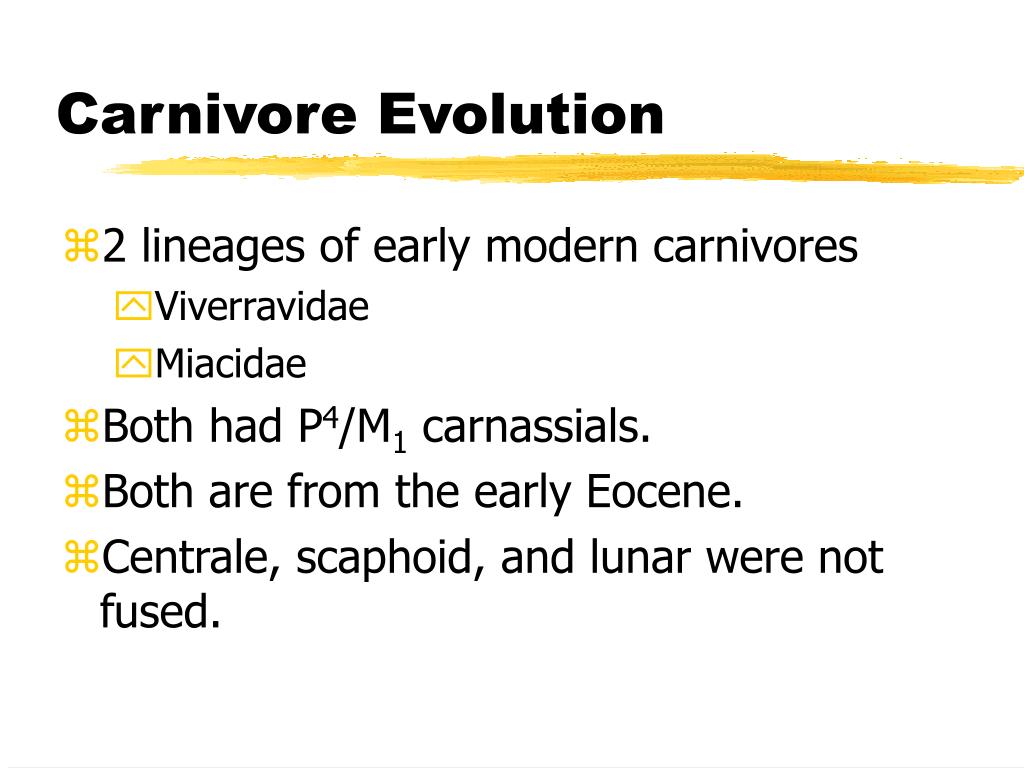 Carnivore Evolution

2 lineages of early modern carnivores
Viverravidae
Miacidae
Both had $P^4/M_1$ carnassials.
Both are from the early Eocene.
Centrale, scaphoid, and lunar were not fused.